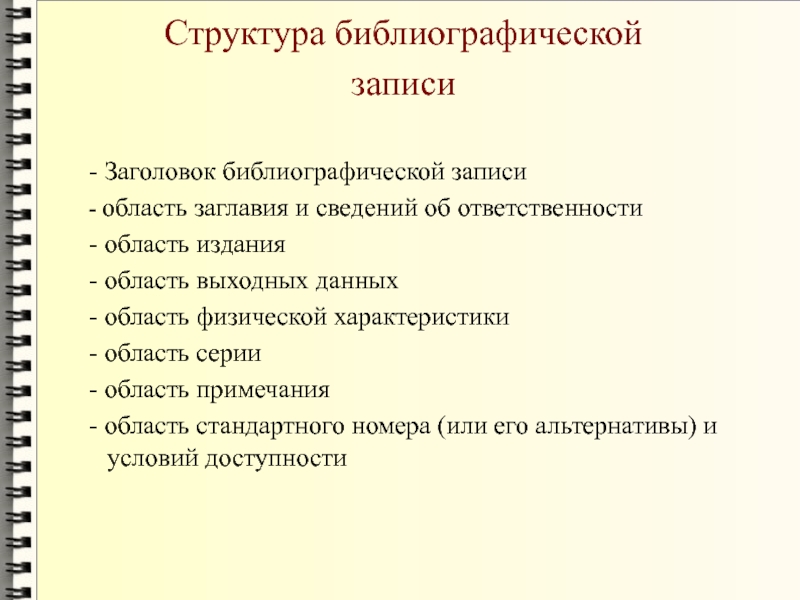 Структура библиографической записи

- Заголовок библиографической записи
- область заглавия и сведений об ответственности
- область издания
- область выходных данных
- область физической характеристики
- область серии
- область примечания
- область стандартного номера (или его альтернативы) и условий доступности